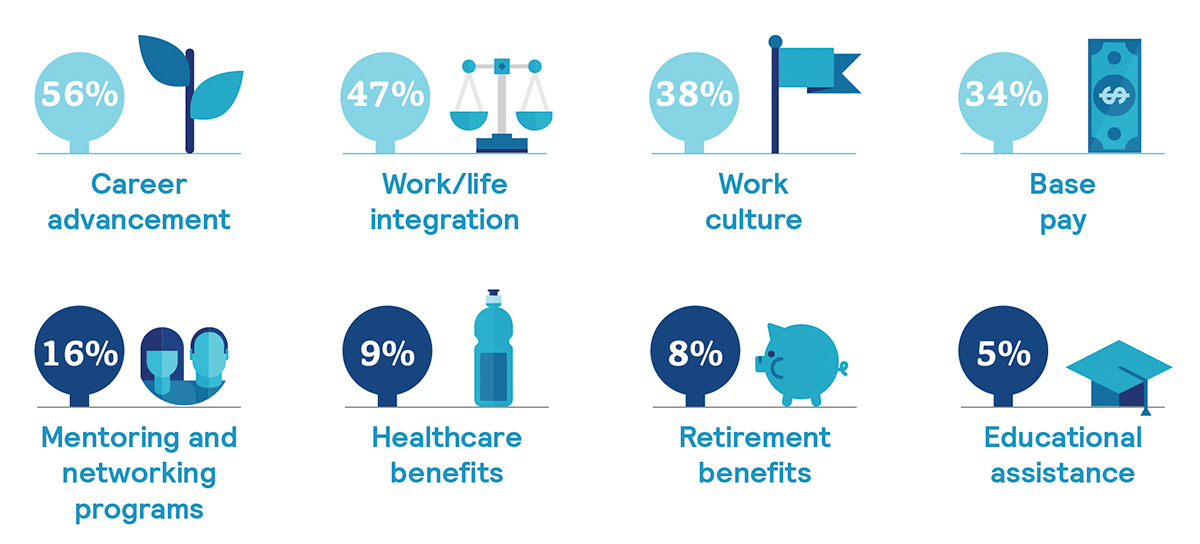 56%
Career advancement

47%
Work/life integration

38%
Work culture

34%
$
Base pay

16%
Mentoring and networking programs

9%
Healthcare benefits

8%
Retirement benefits

5%
Educational assistance